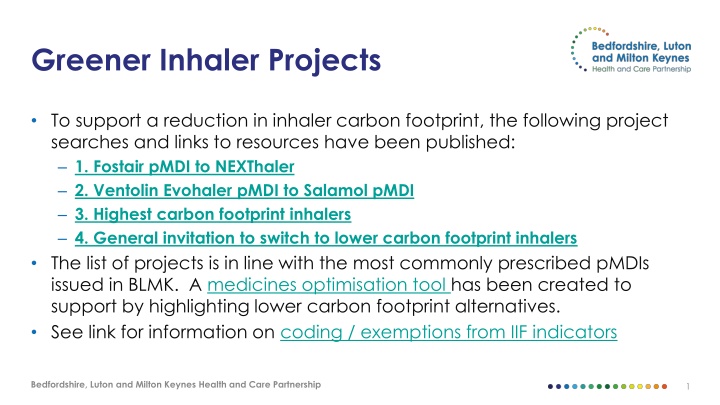 Greener Inhaler Projects

Bedfordshire, Luton and Milton Keynes
Health and Care Partnership

• To support a reduction in inhaler carbon footprint, the following project searches and links to resources have been published:
– 1. Fostair pMDI to NEXThaler
– 2. Ventolin Evohaler pMDI to Salamol pMDI
– 3. Highest carbon footprint inhalers
– 4. General invitation to switch to lower carbon footprint inhalers
• The list of projects is in line with the most commonly prescribed pMDIs issued in BLMK. A medicines optimisation tool has been created to support by highlighting lower carbon footprint alternatives.
• See link for information on coding / exemptions from IIF indicators

Bedfordshire, Luton and Milton Keynes Health and Care Partnership

1